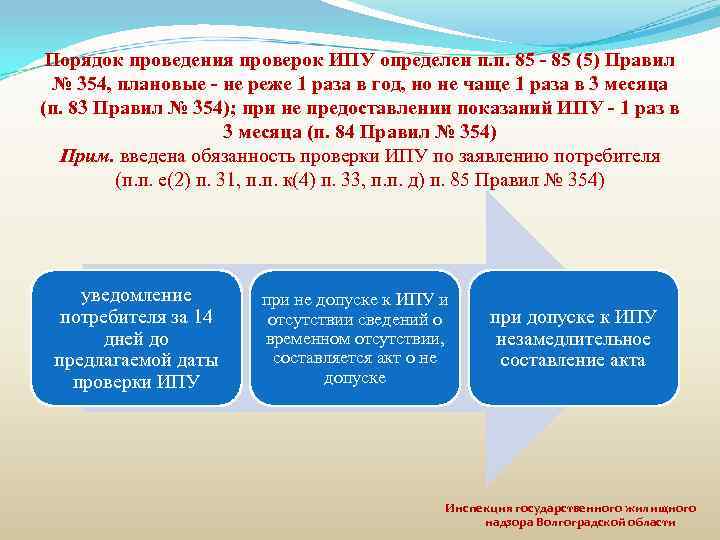 Порядок проведения проверок ИПУ определен п.п. 85 - 85 (5) Правил № 354, плановые - не реже 1 раза в год, но не чаще 1 раза в 3 месяца (п. 83 Правил № 354); при не предоставлении показаний ИПУ - 1 раз в 3 месяца (п. 84 Правил № 354)
Прим. введена обязанность проверки ИПУ по заявлению потребителя (п.п. е(2) п. 31, п.п. к(4) п. 33, п.п. д) п. 85 Правил № 354)

уведомление потребителя за 14 дней до предлагаемой даты проверки ИПУ

при не допуске к ИПУ и отсутствии сведений о временном отсутствии, составляется акт о не допуске

при допуске к ИПУ незамедлительное составление акта

Инспекция государственного жилищного надзора Волгоградской области